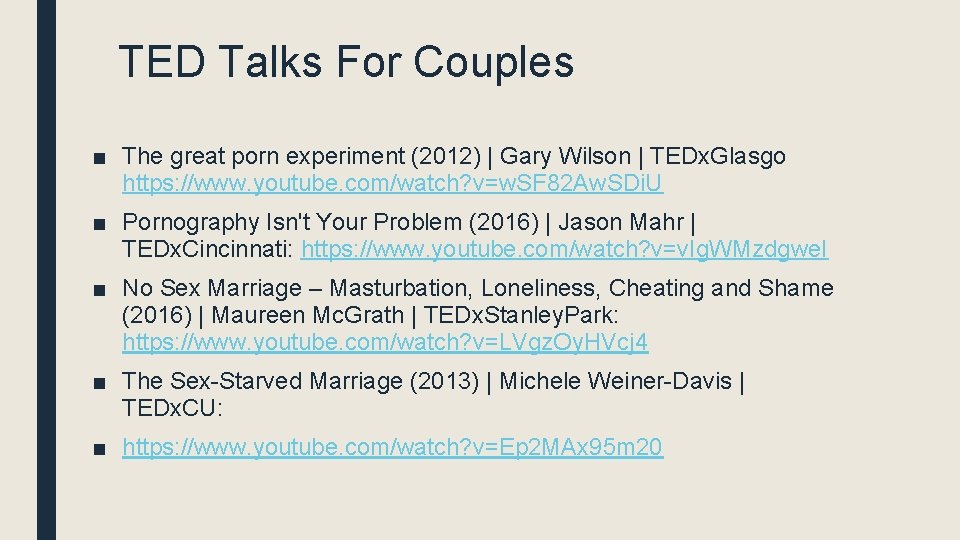 TED Talks For Couples

■ The great porn experiment (2012) | Gary Wilson | TEDxGlasgo https://www.youtube.com/watch?v=wSF82AwSDiU

■ Pornography Isn't Your Problem (2016) | Jason Mahr | TEDxCincinnati: https://www.youtube.com/watch?v=vIgWMzdgweI

■ No Sex Marriage – Masturbation, Loneliness, Cheating and Shame (2016) | Maureen McGrath | TEDxStanleyPark: https://www.youtube.com/watch?v=LVgzOyHVcj4

■ The Sex-Starved Marriage (2013) | Michele Weiner-Davis | TEDxCU:

■ https://www.youtube.com/watch?v=Ep2MAx95m20